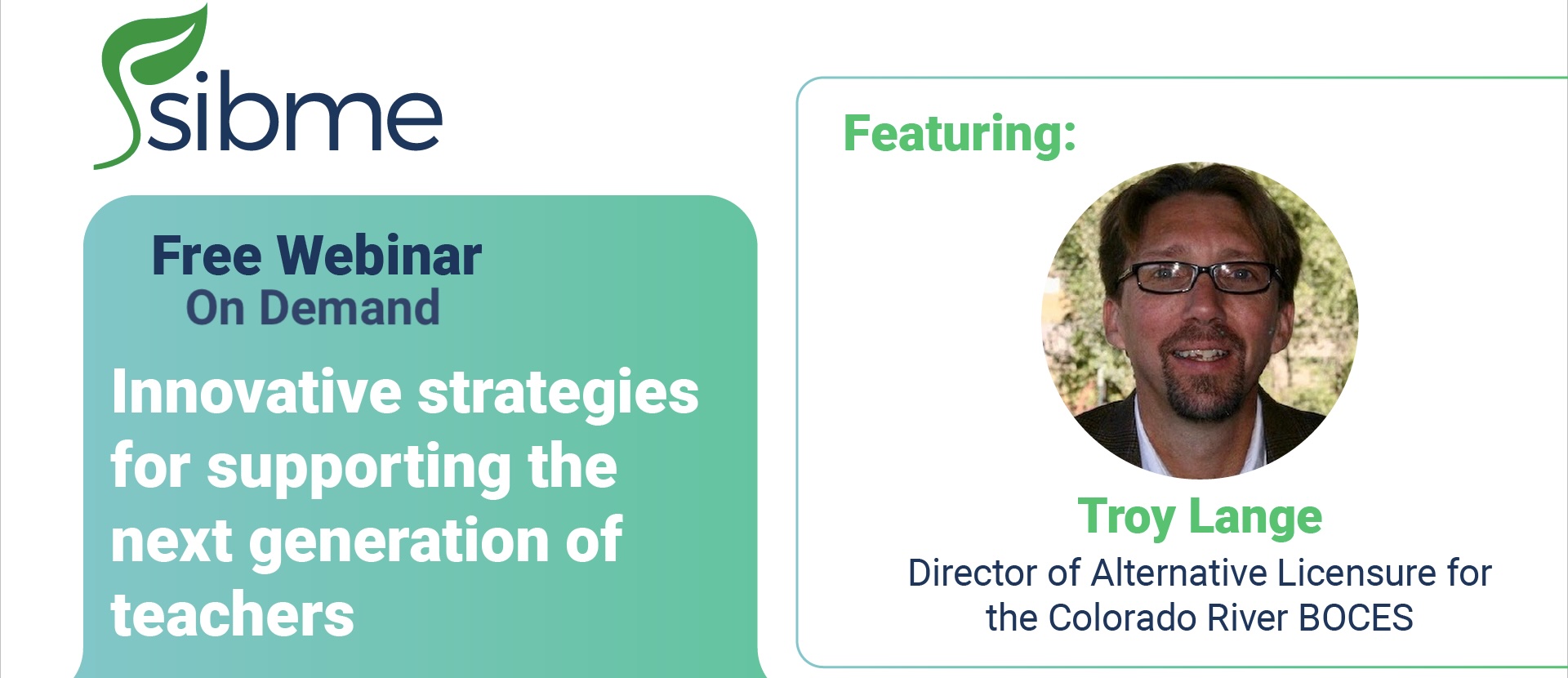 sibme

Free Webinar
On Demand

Innovative strategies for supporting the next generation of teachers

Featuring:

Troy Lange
Director of Alternative Licensure for the Colorado River BOCES